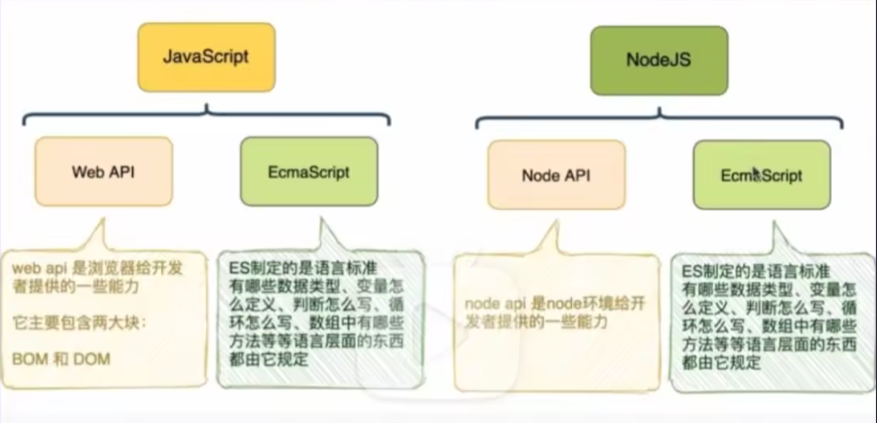 JavaScript

Web API

EcmaScript

web api 是浏览器给开发者提供的一些能力

它主要包含两大块：

BOM 和 DOM

ES制定的是语言标准
有哪些数据类型、变量怎么定义、判断怎么写、循环怎么写、数组中有哪些方法等等语言层面的东西都由它规定

NodeJS

Node API

EcmaScript

node api 是node环境给开发者提供的一些能力

ES制定的是语言标准
有哪些数据类型、变量怎么定义、判断怎么写、循环怎么写、数组中有哪些方法等等语言层面的东西都由它规定